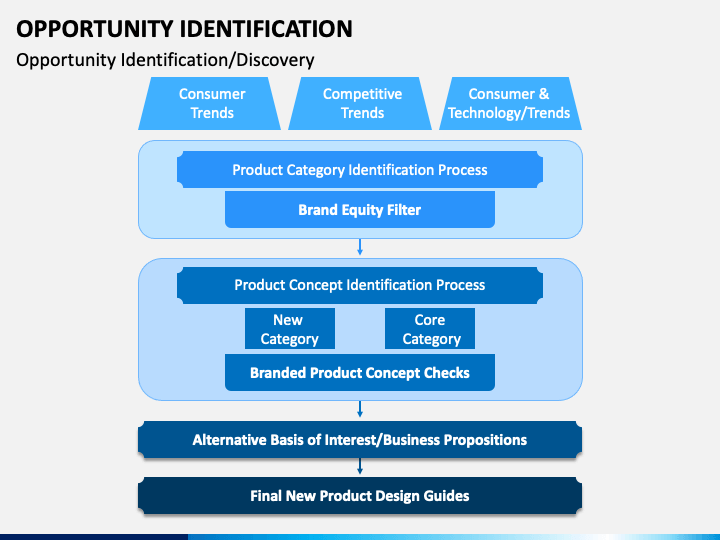 OPPORTUNITY IDENTIFICATION

Opportunity Identification/Discovery

Consumer Trends

Competitive Trends

Consumer & Technology/Trends

Product Category Identification Process

Brand Equity Filter

Product Concept Identification Process

New Category

Core Category

Branded Product Concept Checks

Alternative Basis of Interest/Business Propositions

Final New Product Design Guides